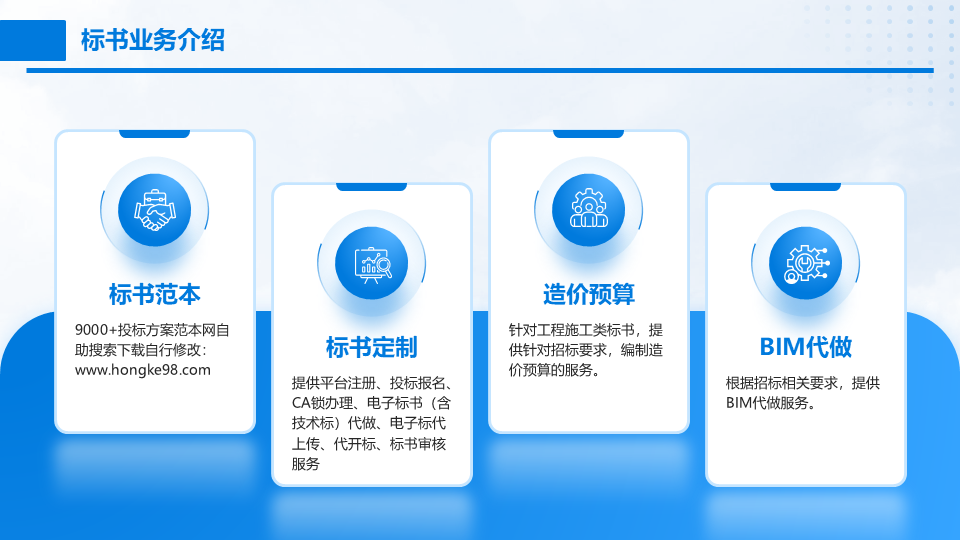 标书业务介绍

标书范本

9000+投标方案范本网自助搜索下载自行修改：www.hongke98.com

标书定制

提供平台注册、投标报名、CA锁办理、电子标书（含技术标）代做、电子标代上传、代开标、标书审核服务

造价预算

针对工程施工类标书，提供针对招标要求，编制造价预算的服务。

BIM代做

根据招标相关要求，提供BIM代做服务。